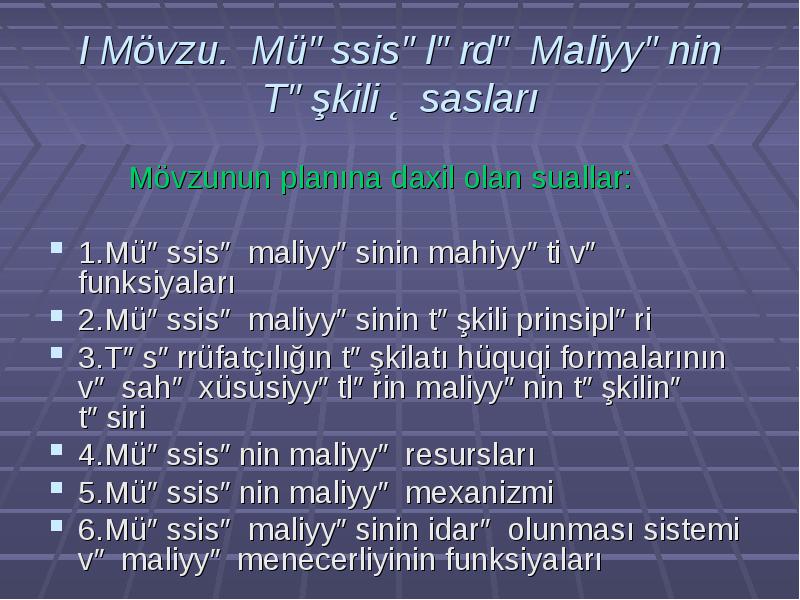 I Mövzu. Mü" ssis" l" rd" Maliyy" nin T" şkili ˛ sasları

Mövzunun planına daxil olan suallar:

1.Mü" ssis" maliyy" sinin mahiyy" ti v" funksiyaları
2.Mü" ssis" maliyy" sinin t" şkili prinsipl" ri
3.T" s" rrüfatçılığın t" şkilatı hüquqi formalarının v" sah" xüsusiyy" tl" rin maliyy" nin t" şkilin" t" siri
4.Mü" ssis" nin maliyy" resursları
5.Mü" ssis" nin maliyy" mexanizmi
6.Mü" ssis" maliyy" sinin idar" olunması sistemi v" maliyy" menecerliyinin funksiyaları